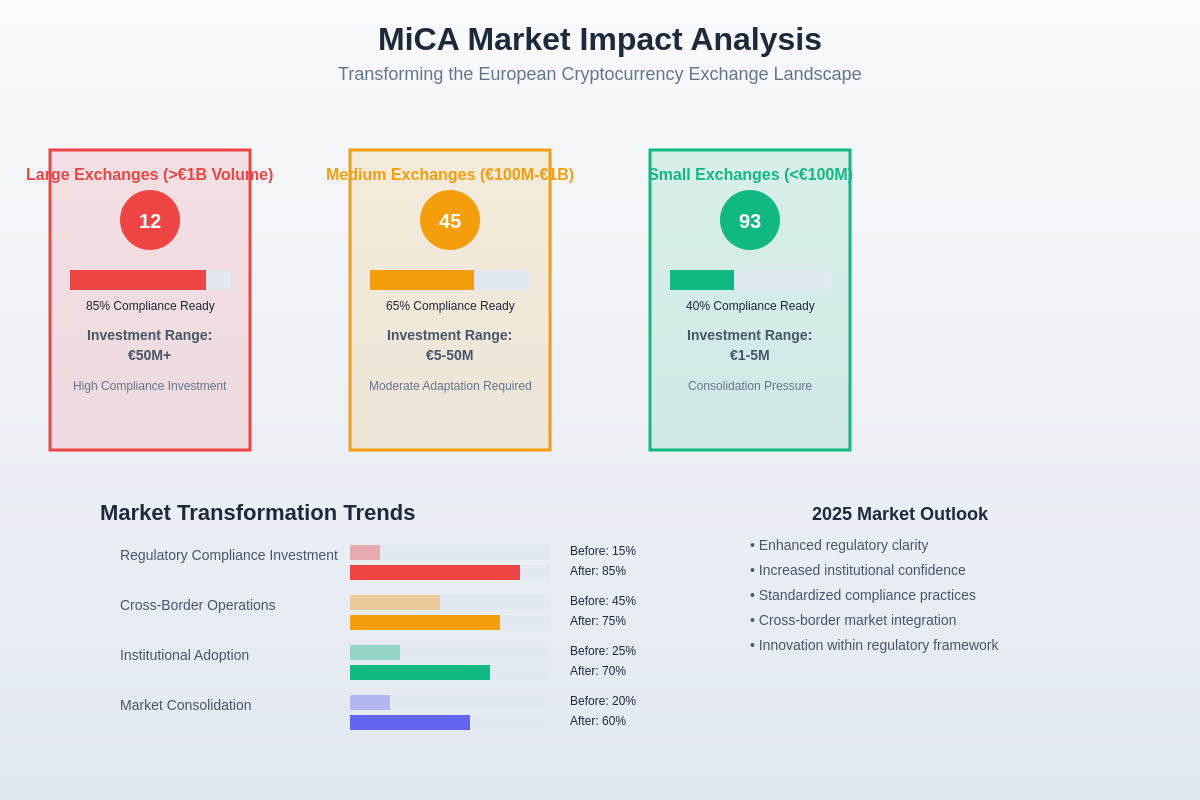 MiCA Market Impact Analysis
Transforming the European Cryptocurrency Exchange Landscape

Large Exchanges (>€1B Volume)
12
85% Compliance Ready
Investment Range:
€50M+
High Compliance Investment

Medium Exchanges (€100M-€1B)
45
65% Compliance Ready
Investment Range:
€5-50M
Moderate Adaptation Required

Small Exchanges (<€100M)
93
40% Compliance Ready
Investment Range:
€1-5M
Consolidation Pressure

Market Transformation Trends

Regulatory Compliance Investment
Before: 15%
After: 85%

Cross-Border Operations
Before: 45%
After: 75%

Institutional Adoption
Before: 25%
After: 70%

Market Consolidation
Before: 20%
After: 60%

2025 Market Outlook
• Enhanced regulatory clarity
• Increased institutional confidence
• Standardized compliance practices
• Cross-border market integration
• Innovation within regulatory framework